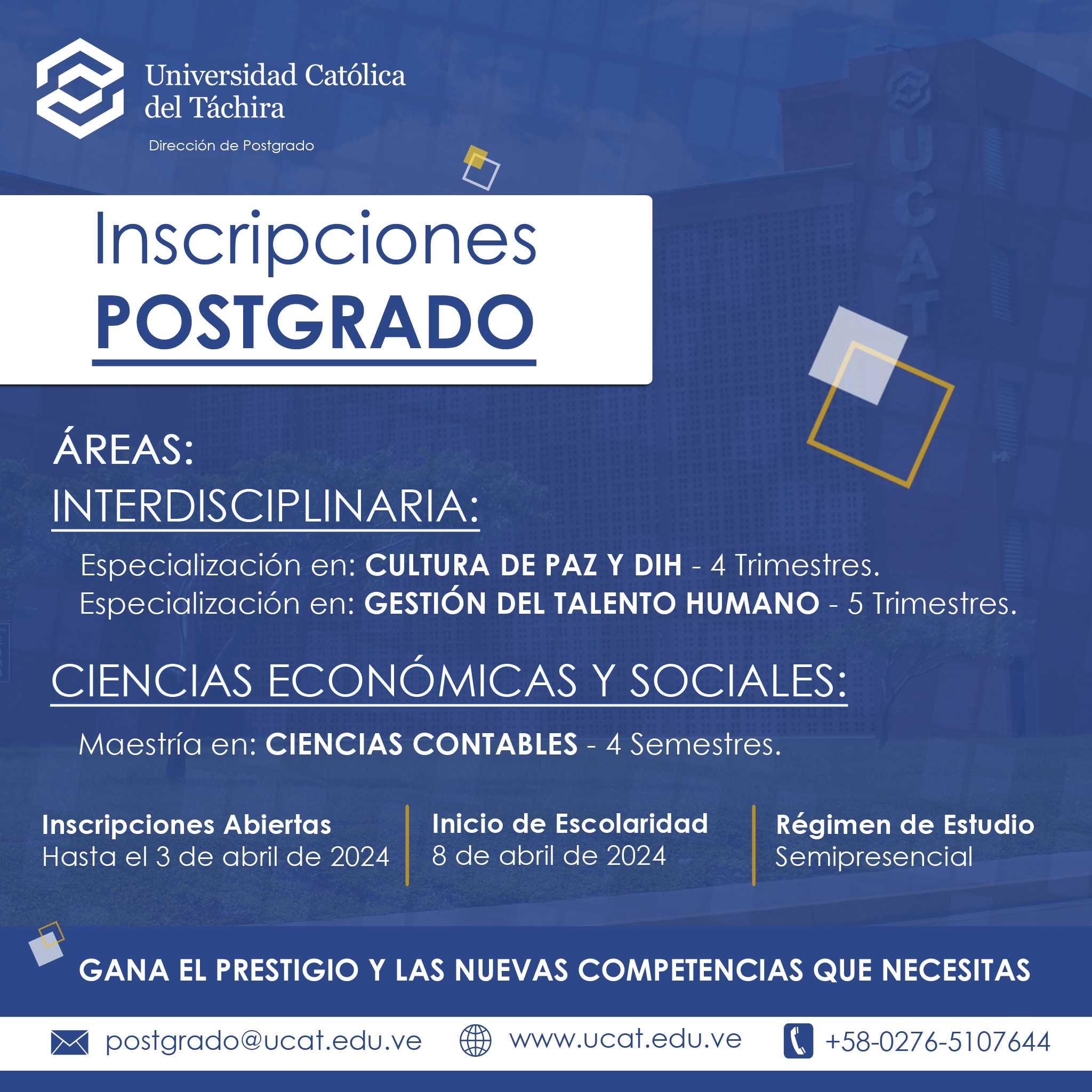 Universidad Católica del Táchira
Dirección de Postgrado

UCAT

Inscripciones
POSTGRADO

ÁREAS:
INTERDISCIPLINARIA:

Especialización en: CULTURA DE PAZ Y DIH - 4 Trimestres.
Especialización en: GESTIÓN DEL TALENTO HUMANO - 5 Trimestres.

CIENCIAS ECONÓMICAS Y SOCIALES:

Maestría en: CIENCIAS CONTABLES - 4 Semestres.

Inscripciones Abiertas
Hasta el 3 de abril de 2024

Inicio de Escolaridad
8 de abril de 2024

Régimen de Estudio
Semipresencial

GANA EL PRESTIGIO Y LAS NUEVAS COMPETENCIAS QUE NECESITAS

postgrado@ucat.edu.ve
www.ucat.edu.ve
+58-0276-5107644